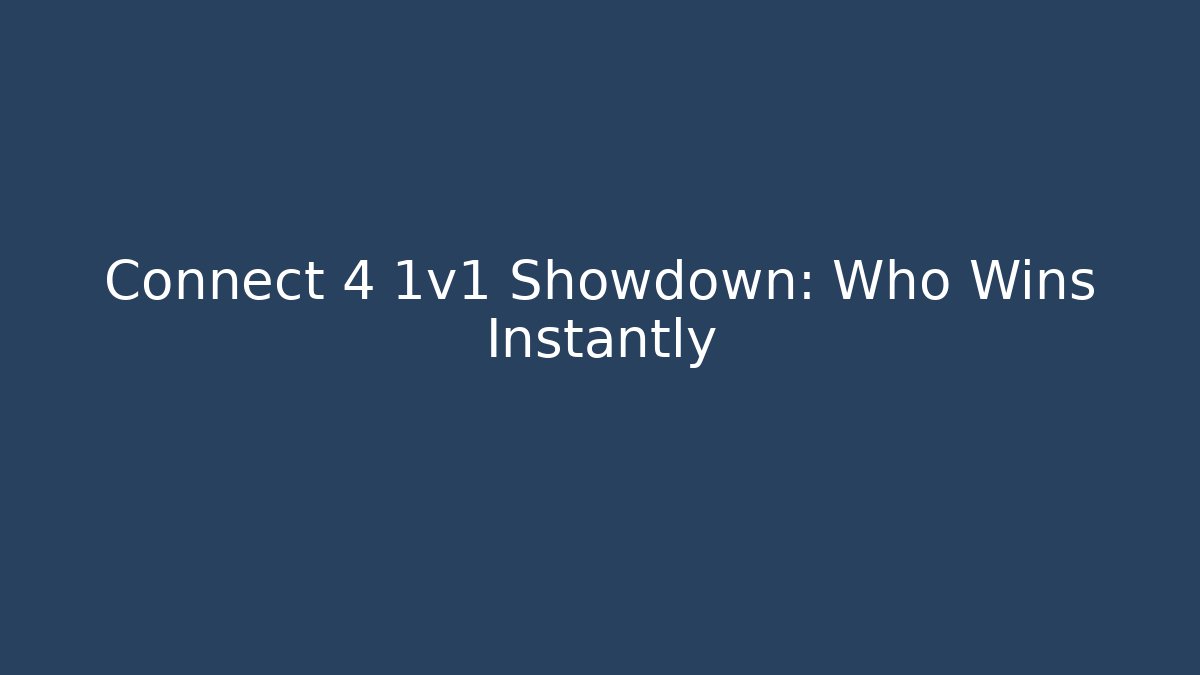 Connect 4 1v1 Showdown: Who Wins Instantly